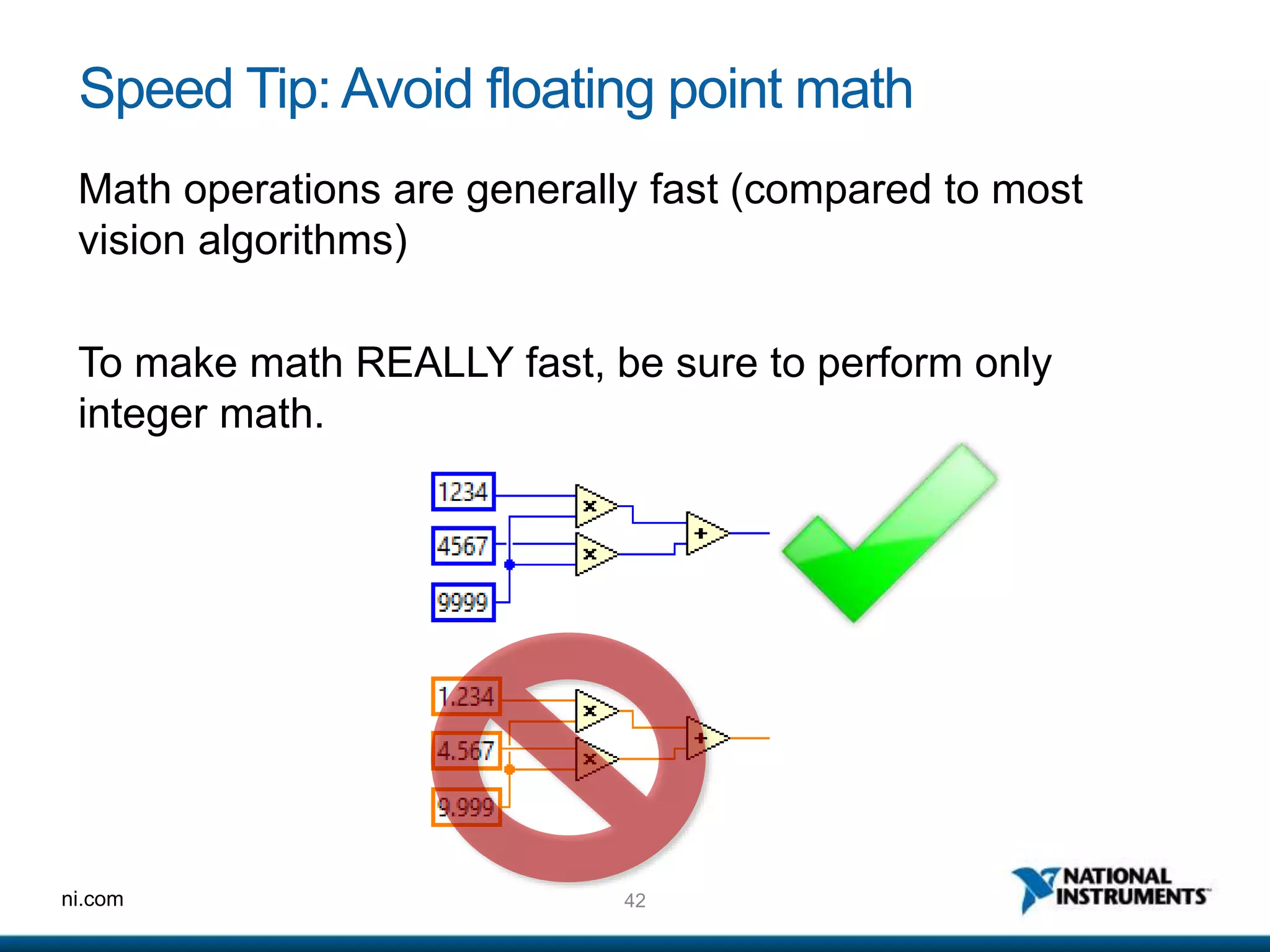 Speed Tip: Avoid floating point math

Math operations are generally fast (compared to most vision algorithms)

To make math REALLY fast, be sure to perform only integer math.

1234
4567
9999
x
x
+

1.234
4.567
9.999
x
x
+

ni.com
42
NATIONAL INSTRUMENTS